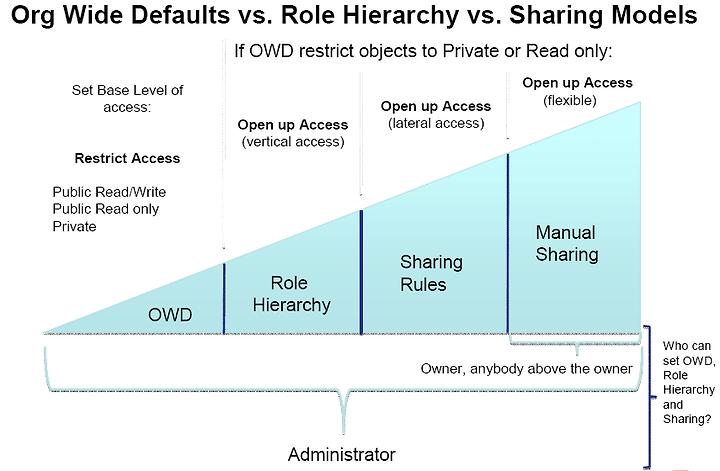 Org Wide Defaults vs. Role Hierarchy vs. Sharing Models

If OWD restrict objects to Private or Read only:

Set Base Level of access:

Restrict Access

Public Read/Write
Public Read only
Private

Open up Access
(vertical access)

Open up Access
(lateral access)

Open up Access
(flexible)

OWD

Role Hierarchy

Sharing Rules

Manual Sharing

Owner, anybody above the owner

Administrator

Who can set OWD, Role Hierarchy and Sharing?